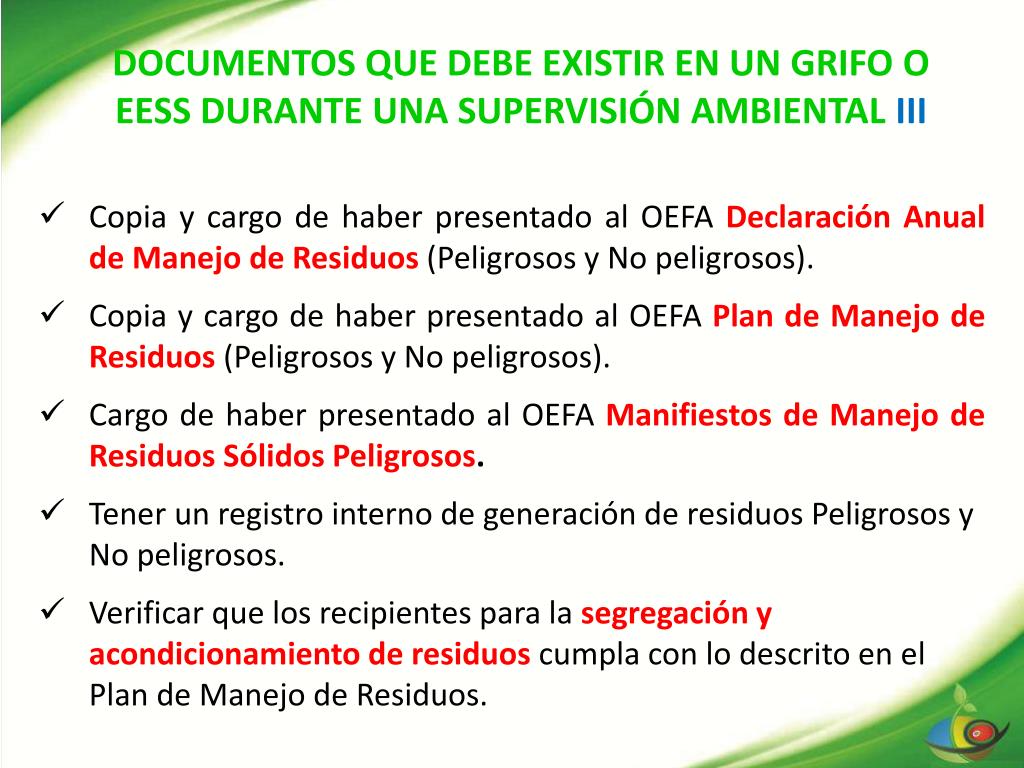 DOCUMENTOS QUE DEBE EXISTIR EN UN GRIFO O EESS DURANTE UNA SUPERVISIÓN AMBIENTAL III

✓ Copia y cargo de haber presentado al OEFA Declaración Anual de Manejo de Residuos (Peligrosos y No peligrosos).

✓ Copia y cargo de haber presentado al OEFA Plan de Manejo de Residuos (Peligrosos y No peligrosos).

✓ Cargo de haber presentado al OEFA Manifiestos de Manejo de Residuos Sólidos Peligrosos.

✓ Tener un registro interno de generación de residuos Peligrosos y No peligrosos.

✓ Verificar que los recipientes para la segregación y acondicionamiento de residuos cumpla con lo descrito en el Plan de Manejo de Residuos.